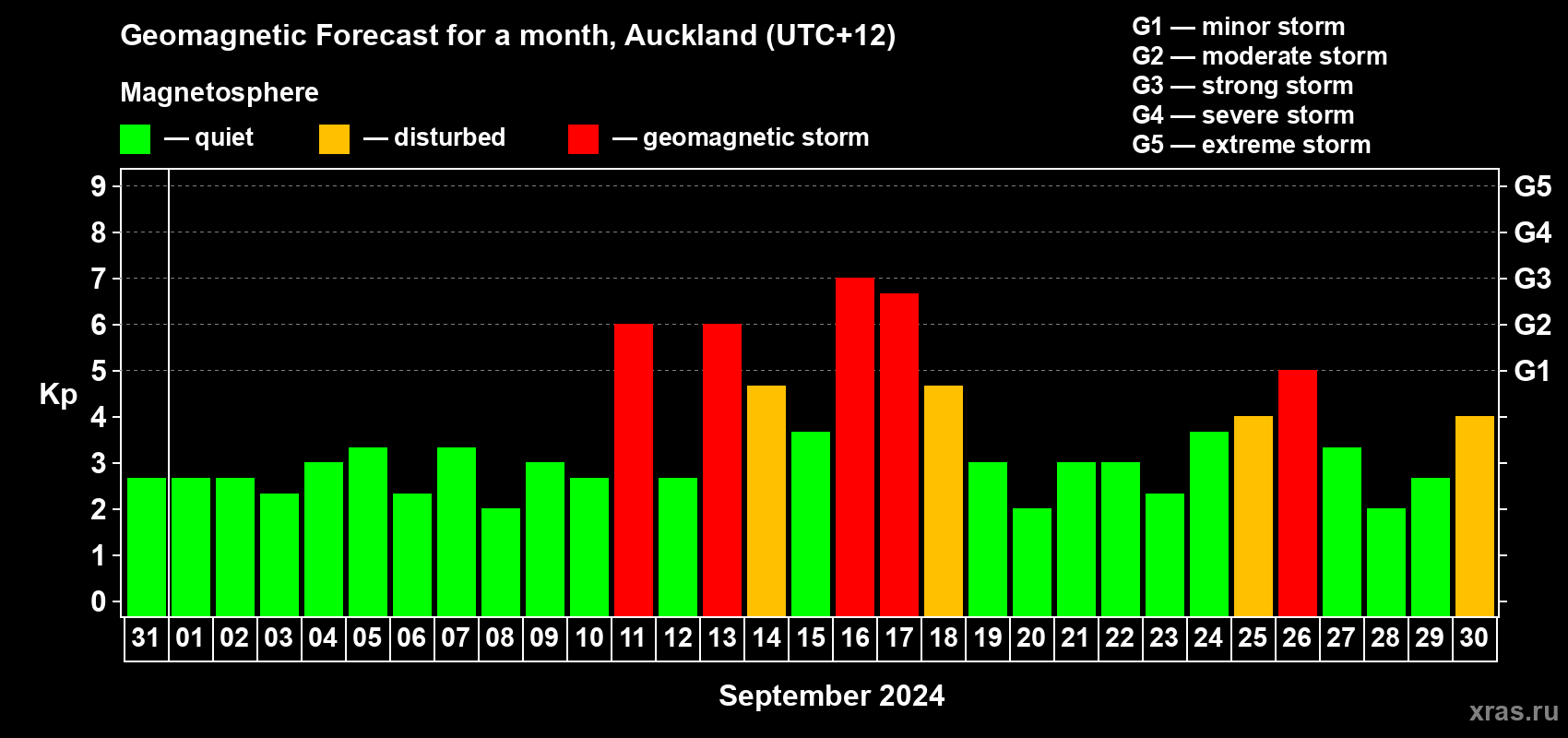 Geomagnetic Forecast for a month, Auckland (UTC+12)

Magnetosphere

— quiet — disturbed — geomagnetic storm

G1 — minor storm
G2 — moderate storm
G3 — strong storm
G4 — severe storm
G5 — extreme storm

Kp

9
8
7
6
5
4
3
2
1
0

G5
G4
G3
G2
G1

31 01 02 03 04 05 06 07 08 09 10 11 12 13 14 15 16 17 18 19 20 21 22 23 24 25 26 27 28 29 30

September 2024

xras.ru